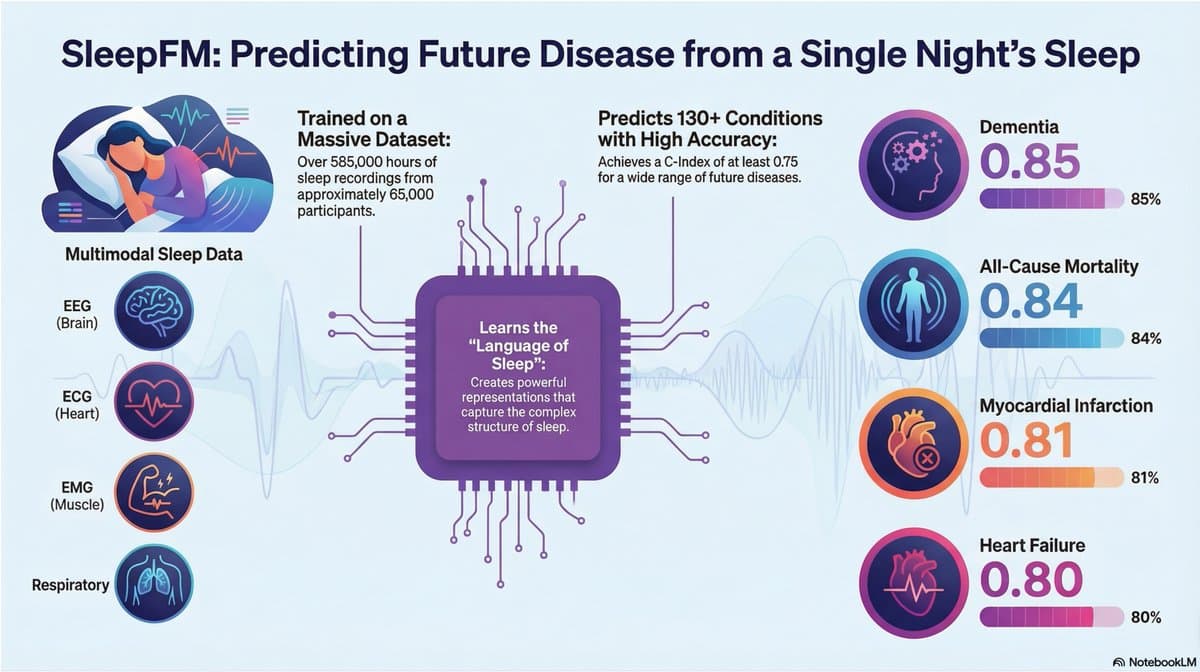 SleepFM: Predicting Future Disease from a Single Night's Sleep

Trained on a Massive Dataset:
Over 585,000 hours of sleep recordings from approximately 65,000 participants.

Predicts 130+ Conditions with High Accuracy:
Achieves a C-Index of at least 0.75 for a wide range of future diseases.

Multimodal Sleep Data

EEG (Brain)

ECG (Heart)

EMG (Muscle)

Respiratory

Learns the "Language of Sleep":
Creates powerful representations that capture the complex structure of sleep.

Dementia
0.85
85%

All-Cause Mortality
0.84
84%

Myocardial Infarction
0.81
81%

Heart Failure
0.80
80%

NotebookLM